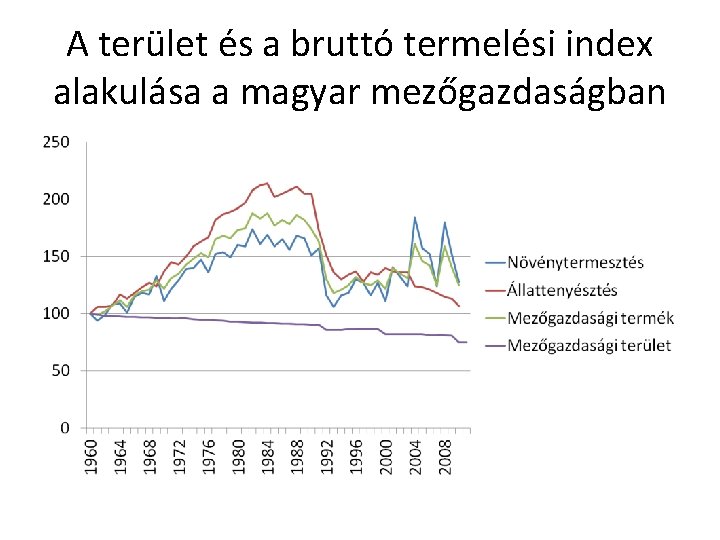 A terület és a bruttó termelési index alakulása a magyar mezőgazdaságban

250
200
150
100
50
0

1960
1964
1968
1972
1976
1980
1984
1988
1992
1996
2000
2004
2008

Növénytermesztés
Állattenyésztés
Mezőgazdasági termék
Mezőgazdasági terület